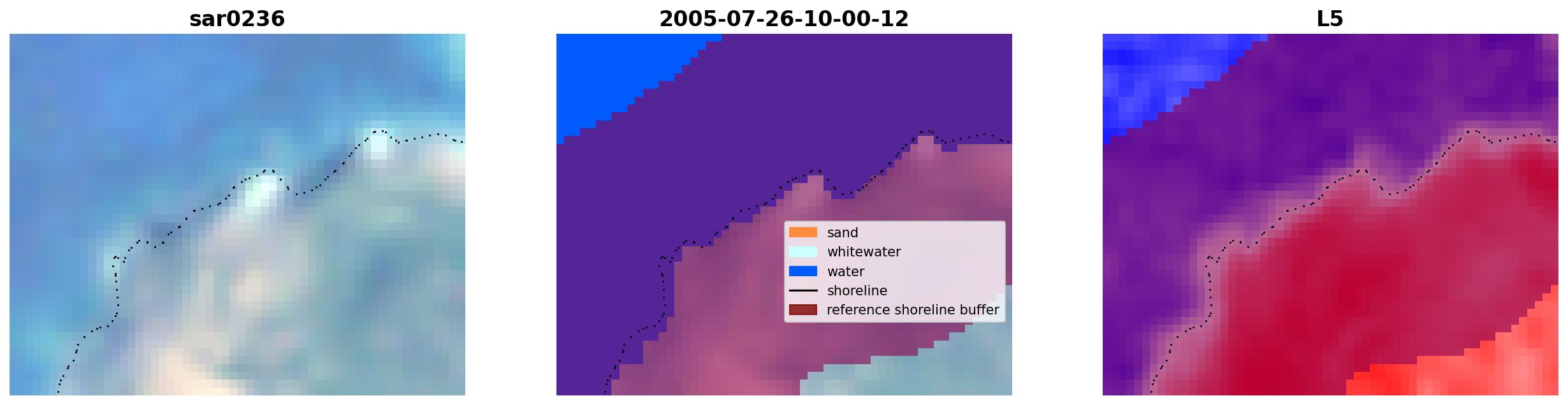 sar0236

2005-07-26-10-00-12

sand
whitewater
water
shoreline
reference shoreline buffer

L5